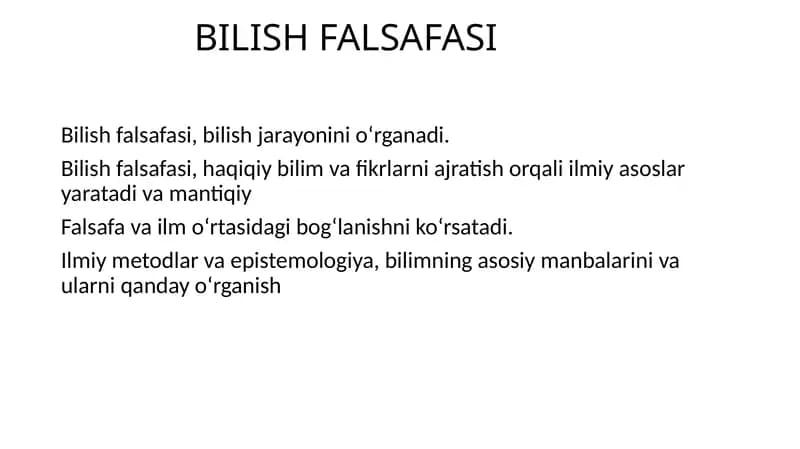 BILISH FALSAFASI

Bilish falsafasi, bilish jarayonini oʻrganadi.

Bilish falsafasi, haqiqiy bilim va fikrlarni ajratish orqali ilmiy asoslar yaratadi va mantiqiy

Falsafa va ilm oʻrtasidagi bogʻlanishni koʻrsatadi.

Ilmiy metodlar va epistemologiya, bilimning asosiy manbalarini va ularni qanday oʻrganish